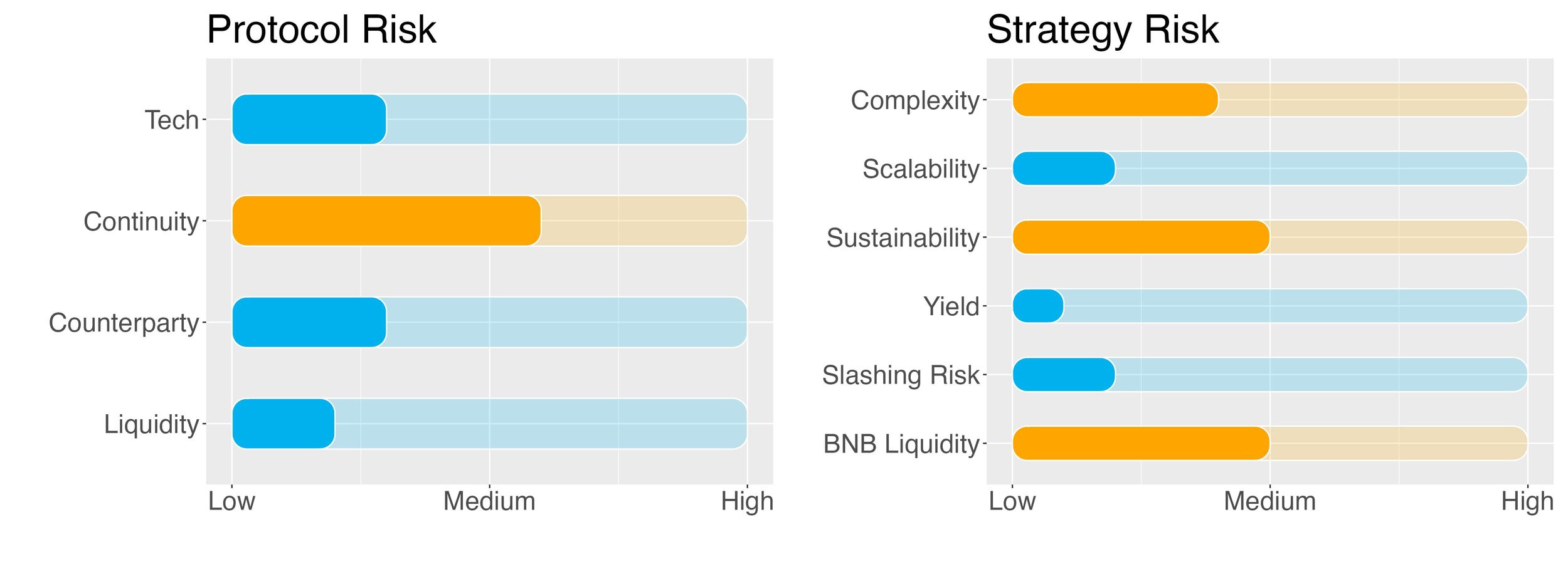 Protocol Risk

Tech

Continuity

Counterparty

Liquidity

Low Medium High

Strategy Risk

Complexity

Scalability

Sustainability

Yield

Slashing Risk

BNB Liquidity

Low Medium High